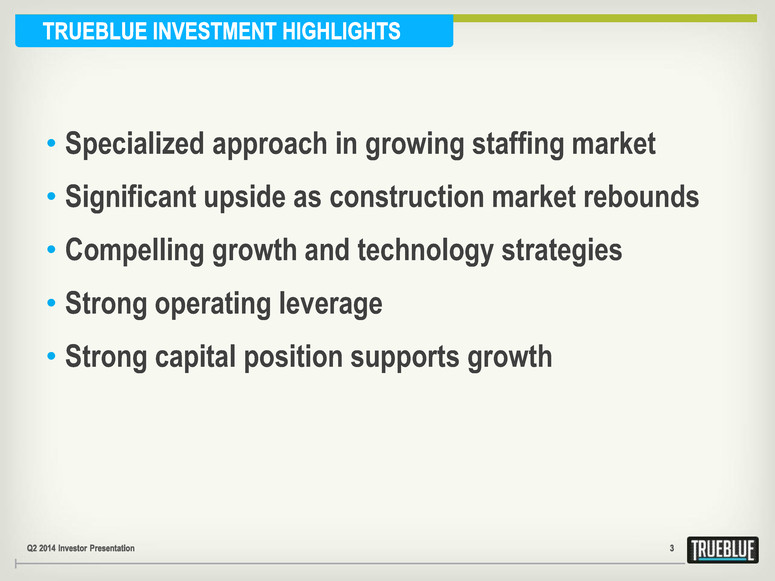 TRUEBLUE INVESTMENT HIGHLIGHTS

• Specialized approach in growing staffing market
• Significant upside as construction market rebounds
• Compelling growth and technology strategies
• Strong operating leverage
• Strong capital position supports growth

Q2 2014 Investor Presentation

3

TRUEBLUE